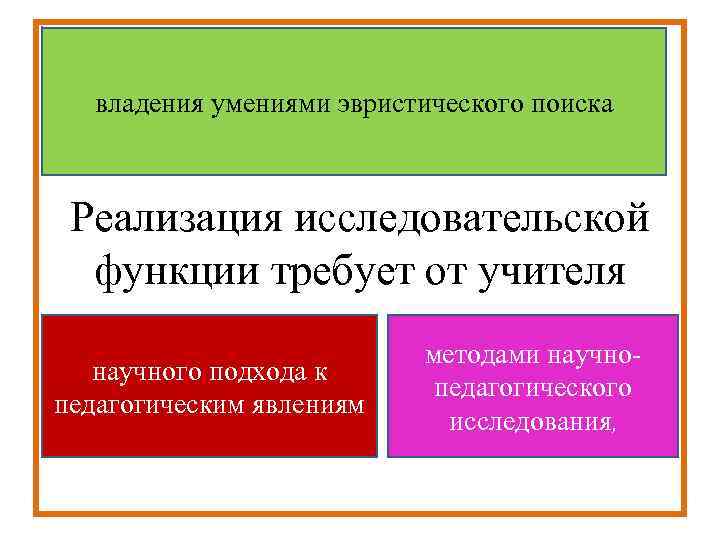 владения умениями эвристического поиска

Реализация исследовательской функции требует от учителя

научного подхода к педагогическим явлениям

методами научно-педагогического исследования,